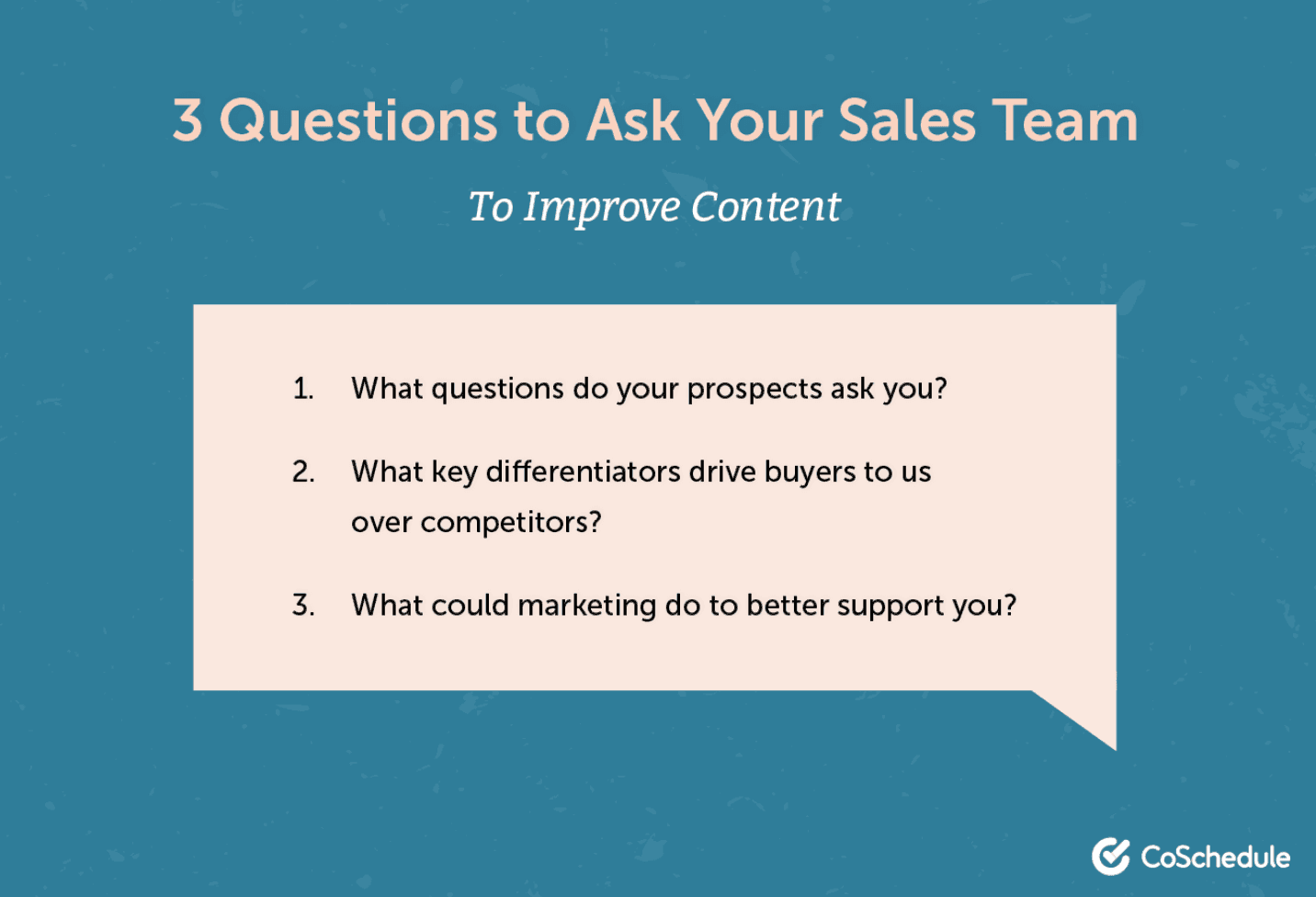 3 Questions to Ask Your Sales Team

To Improve Content

1. What questions do your prospects ask you?

2. What key differentiators drive buyers to us over competitors?

3. What could marketing do to better support you?

CoSchedule